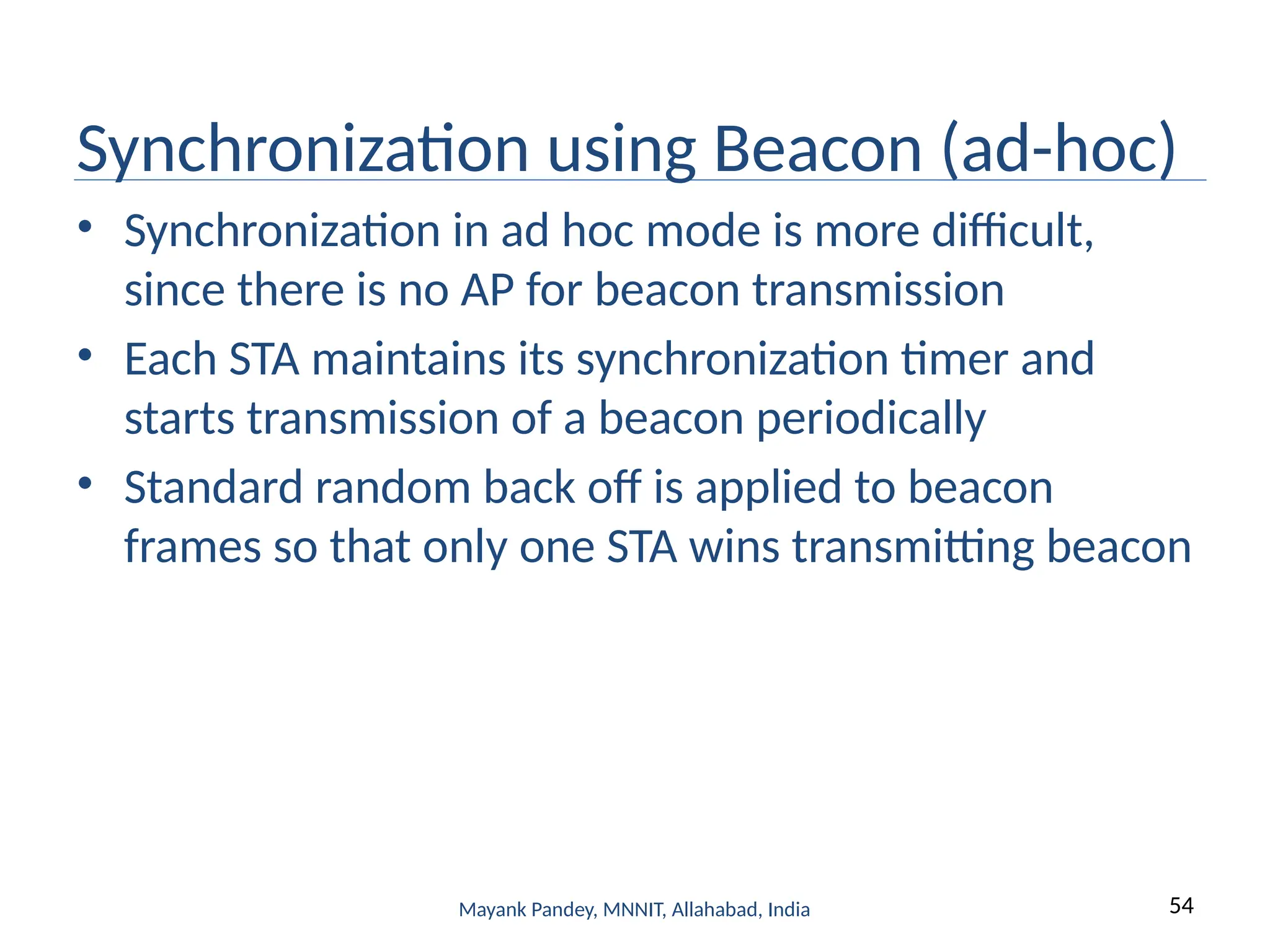 Synchronization using Beacon (ad-hoc)

• Synchronization in ad hoc mode is more difficult, since there is no AP for beacon transmission

• Each STA maintains its synchronization timer and starts transmission of a beacon periodically

• Standard random back off is applied to beacon frames so that only one STA wins transmitting beacon

Mayank Pandey, MNNIT, Allahabad, India

54